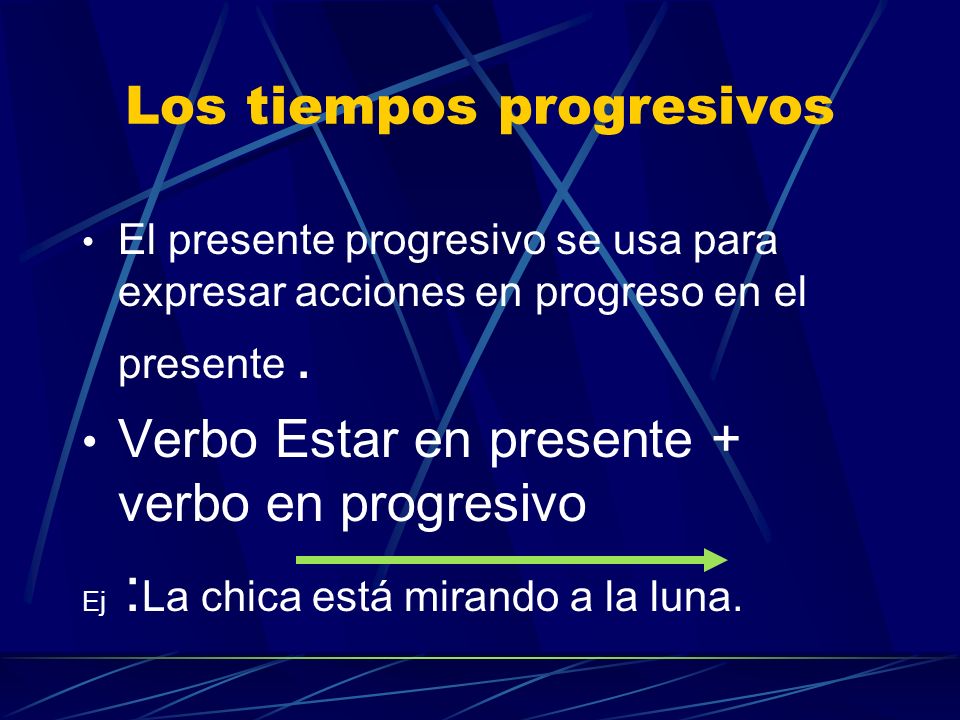 Los tiempos progresivos

• El presente progresivo se usa para expresar acciones en progreso en el presente .

• Verbo Estar en presente + verbo en progresivo

Ej :La chica está mirando a la luna.